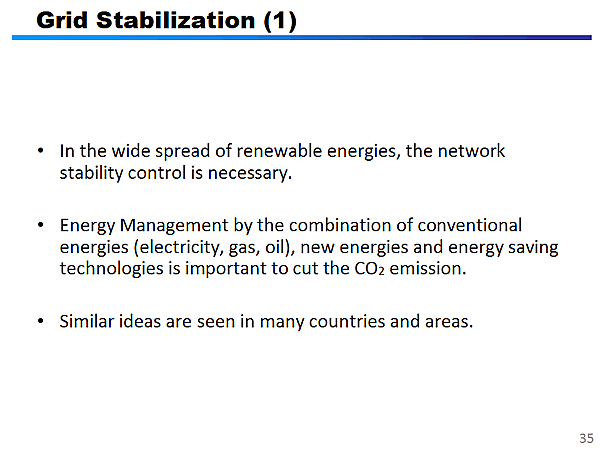 Grid Stabilization (1)

• In the wide spread of renewable energies, the network stability control is necessary.

• Energy Management by the combination of conventional energies (electricity, gas, oil), new energies and energy saving technologies is important to cut the $CO_2$ emission.

• Similar ideas are seen in many countries and areas.

35